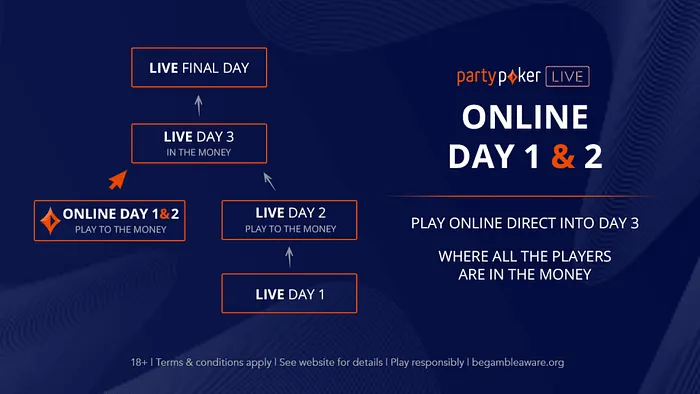 LIVE FINAL DAY

LIVE DAY 3
IN THE MONEY

ONLINE DAY 1&2
PLAY TO THE MONEY

LIVE DAY 2
PLAY TO THE MONEY

LIVE DAY 1

partypoker LIVE

ONLINE
DAY 1 & 2

PLAY ONLINE DIRECT INTO DAY 3

WHERE ALL THE PLAYERS ARE IN THE MONEY

18+ | Terms & conditions apply | See website for details | Play responsibly | begambleaware.org